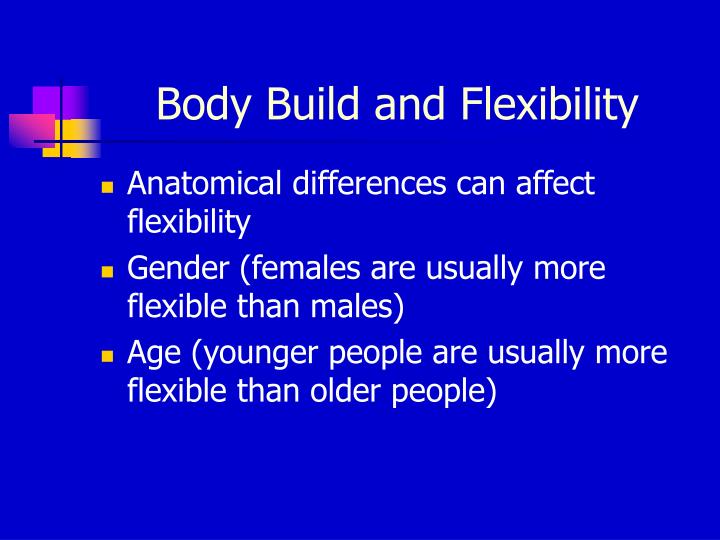 Body Build and Flexibility

- Anatomical differences can affect flexibility
- Gender (females are usually more flexible than males)
- Age (younger people are usually more flexible than older people)